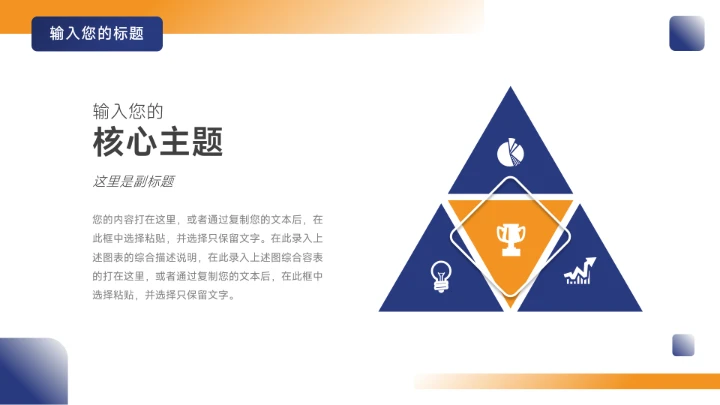 输入您的标题

输入您的
核心主题

这里是副标题

您的内容打在这里，或者通过复制您的文本后，在此框中选择粘贴，并选择只保留文字。在此录入上述图表的综合描述说明，在此录入上述图综合容表的打在这里，或者通过复制您的文本后，在此框中选择粘贴，并选择只保留文字。